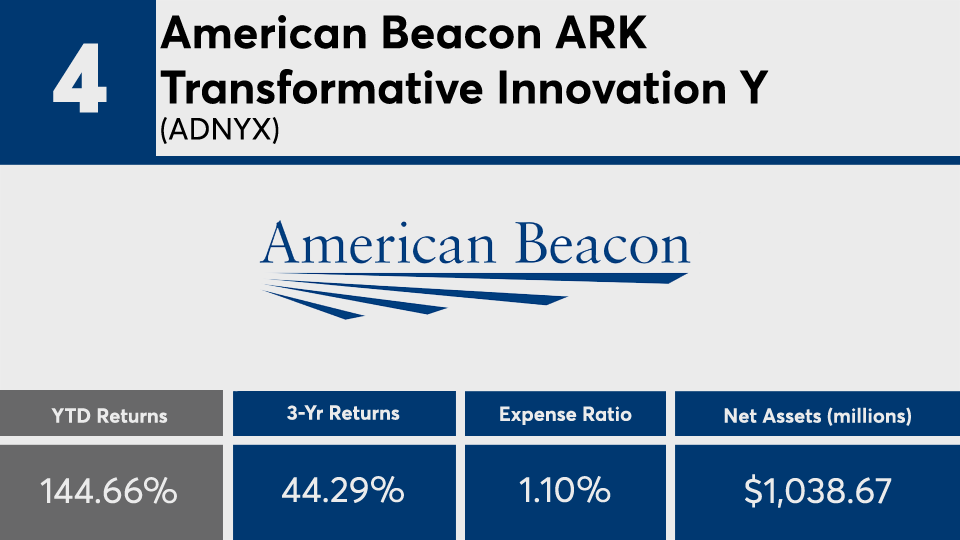 4

American Beacon ARK Transformative Innovation Y
(ADNYX)

American Beacon

| YTD Returns | 3-Yr Returns | Expense Ratio | Net Assets (millions) |
|---|---|---|---|
| 144.66% | 44.29% | 1.10% | $1,038.67 |